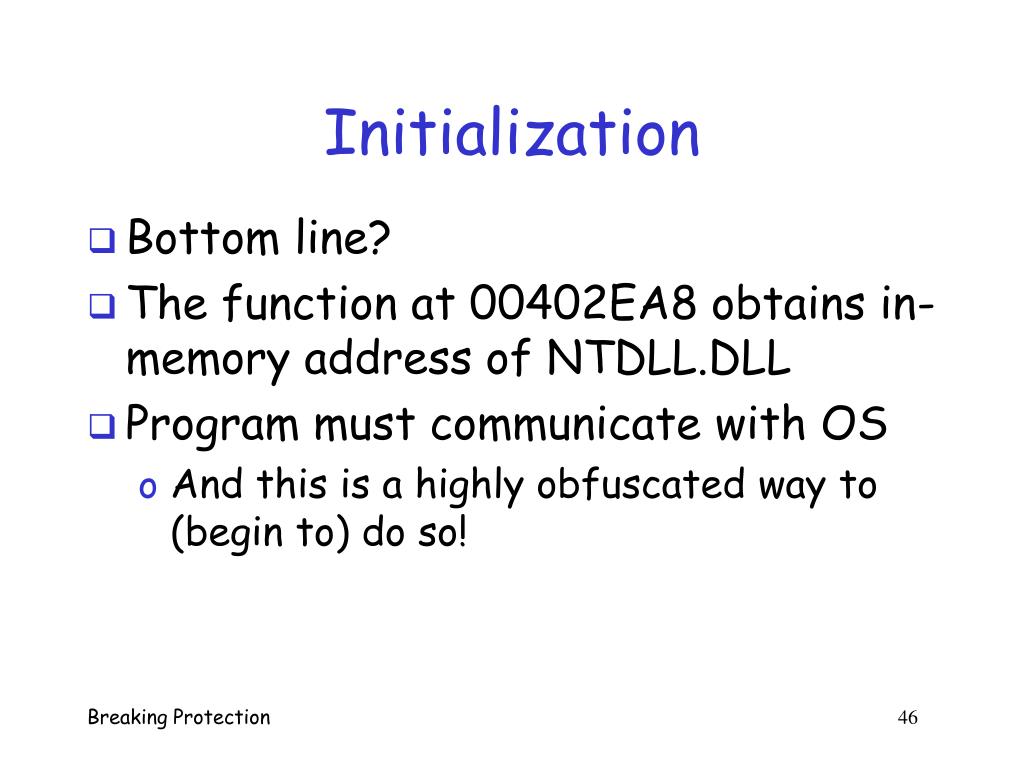 Initialization

❑ Bottom line?

❑ The function at 00402EA8 obtains in-memory address of NTDLL.DLL

❑ Program must communicate with OS

o And this is a highly obfuscated way to (begin to) do so!

Breaking Protection

46